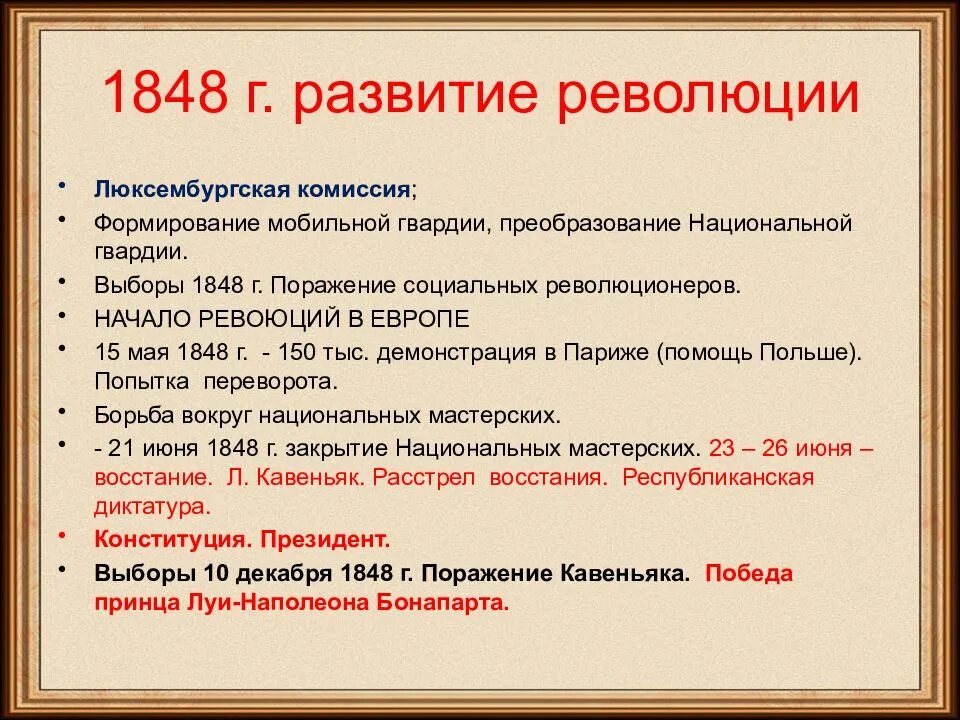 1848 г. развитие революции

• Люксембургская комиссия;
• Формирование мобильной гвардии, преобразование Национальной гвардии.
• Выборы 1848 г. Поражение социальных революционеров.
• НАЧАЛО РЕВОЮЦИЙ В ЕВРОПЕ
• 15 мая 1848 г. - 150 тыс. демонстрация в Париже (помощь Польше). Попытка переворота.
• Борьба вокруг национальных мастерских.
• - 21 июня 1848 г. закрытие Национальных мастерских. 23 – 26 июня – восстание. Л. Кавеньяк. Расстрел восстания. Республиканская диктатура.
• Конституция. Президент.
• Выборы 10 декабря 1848 г. Поражение Кавеньяка. Победа принца Луи-Наполеона Бонапарта.